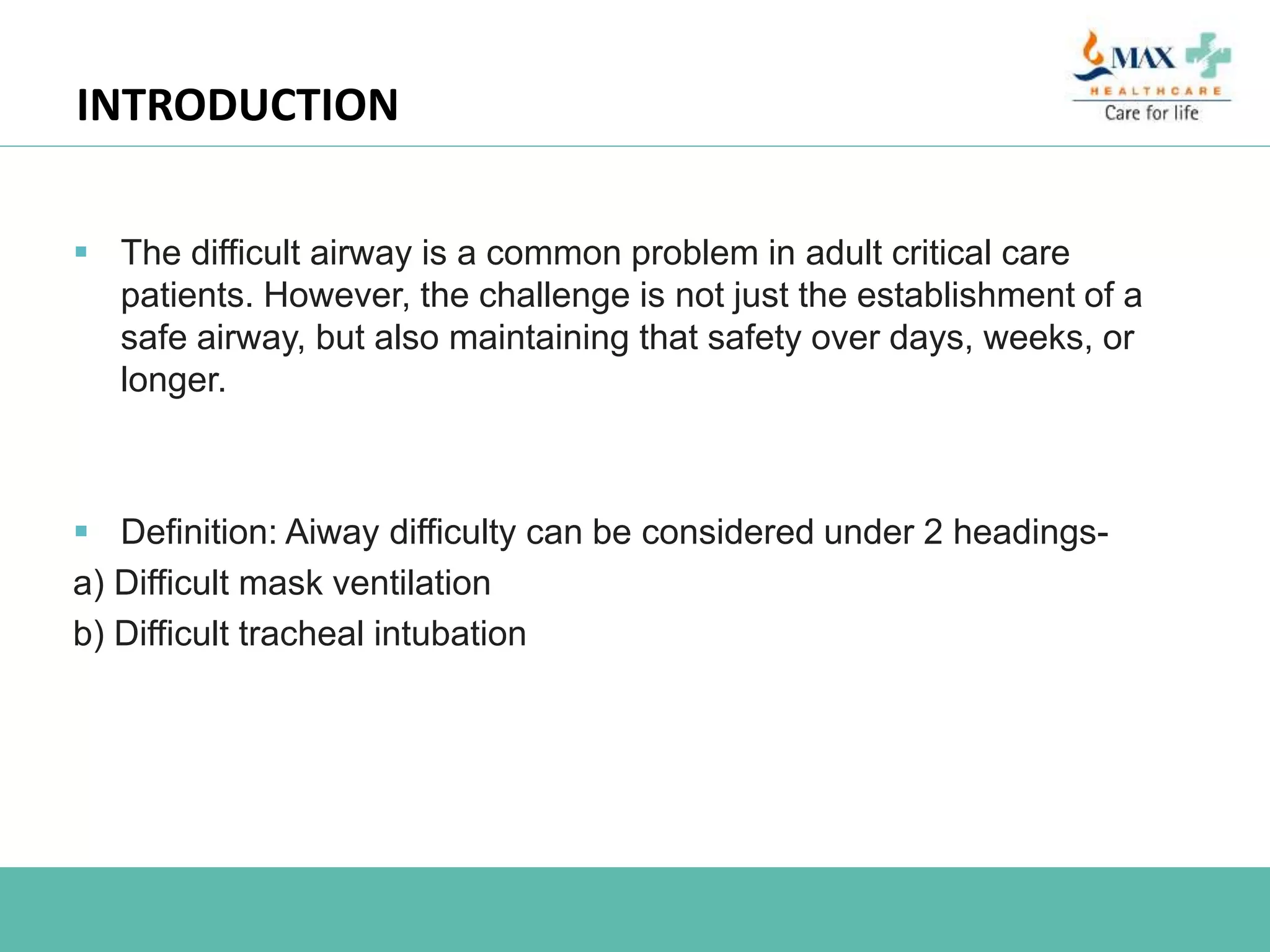 INTRODUCTION

MAX
HEALTHCARE
Care for life

▪ The difficult airway is a common problem in adult critical care patients. However, the challenge is not just the establishment of a safe airway, but also maintaining that safety over days, weeks, or longer.

▪ Definition: Aiway difficulty can be considered under 2 headings-
a) Difficult mask ventilation
b) Difficult tracheal intubation